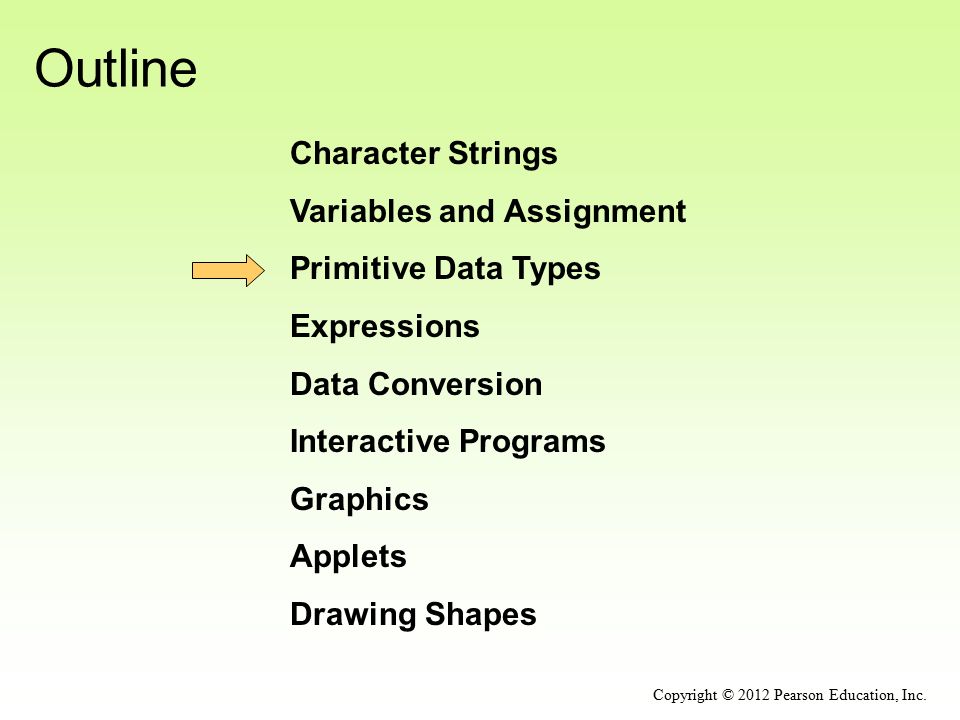 Outline

Character Strings

Variables and Assignment

Primitive Data Types

Expressions

Data Conversion

Interactive Programs

Graphics

Applets

Drawing Shapes

Copyright © 2012 Pearson Education, Inc.